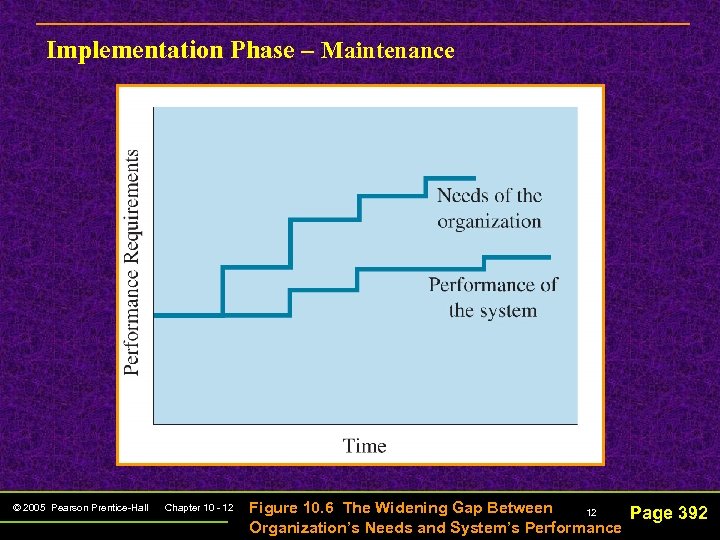 Implementation Phase – Maintenance

Performance Requirements

Needs of the organization

Performance of the system

Time

© 2005 Pearson Prentice-Hall Chapter 10 - 12

Figure 10.6 The Widening Gap Between Organization's Needs and System's Performance

12

Page 392